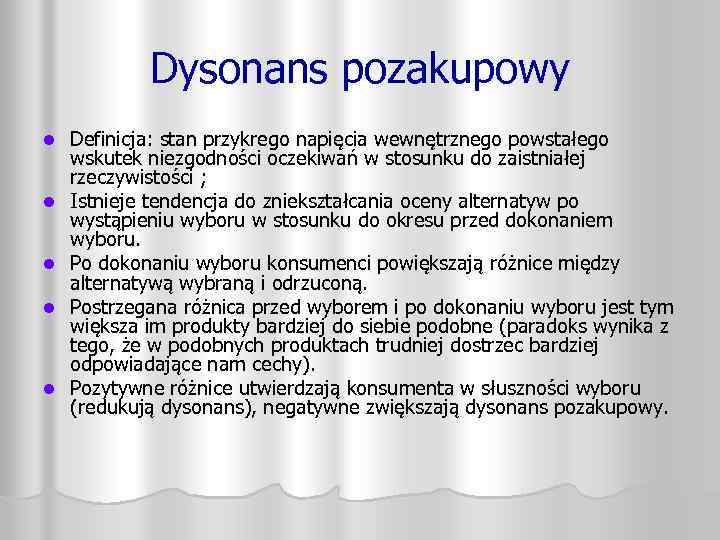 Dysonans pozakupowy

- Definicja: stan przykrego napięcia wewnętrznego powstałego wskutek niezgodności oczekiwań w stosunku do zaistniałej rzeczywistości ;
- Istnieje tendencja do zniekształcania oceny alternatyw po wystąpieniu wyboru w stosunku do okresu przed dokonaniem wyboru.
- Po dokonaniu wyboru konsumenci powiększają różnice między alternatywą wybraną i odrzuconą.
- Postrzegana różnica przed wyborem i po dokonaniu wyboru jest tym większa im produkty bardziej do siebie podobne (paradoks wynika z tego, że w podobnych produktach trudniej dostrzec bardziej odpowiadające nam cechy).
- Pozytywne różnice utwierdzają konsumenta w słuszności wyboru (redukują dysonans), negatywne zwiększają dysonans pozakupowy.